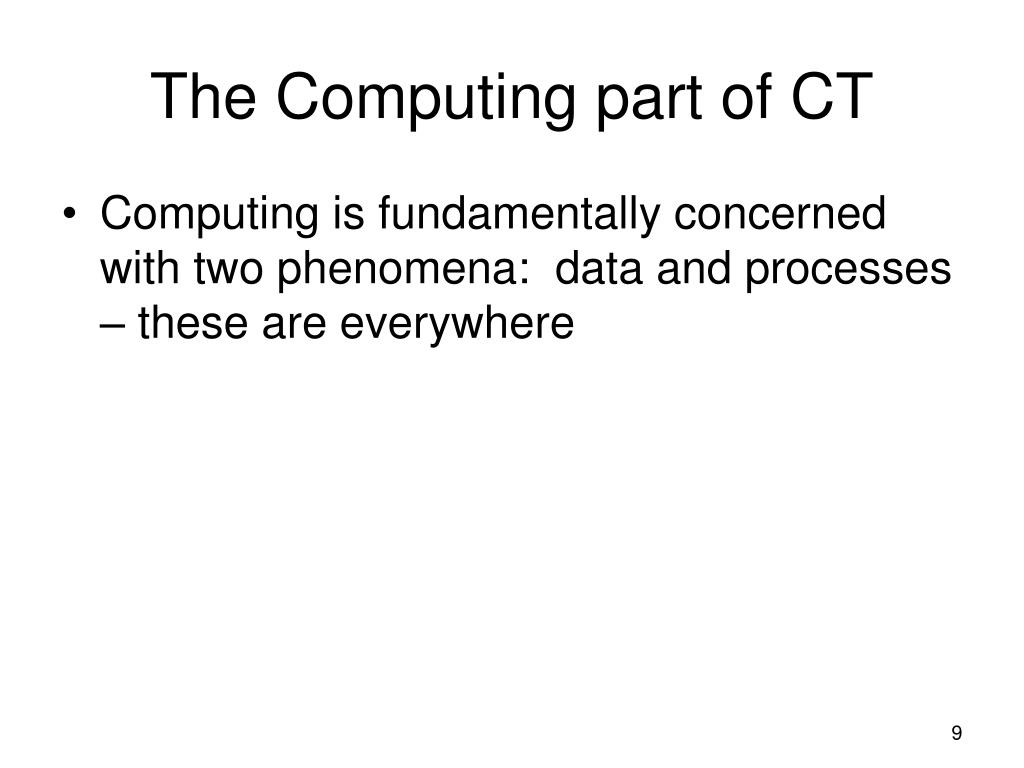 The Computing part of CT

• Computing is fundamentally concerned with two phenomena: data and processes – these are everywhere

9